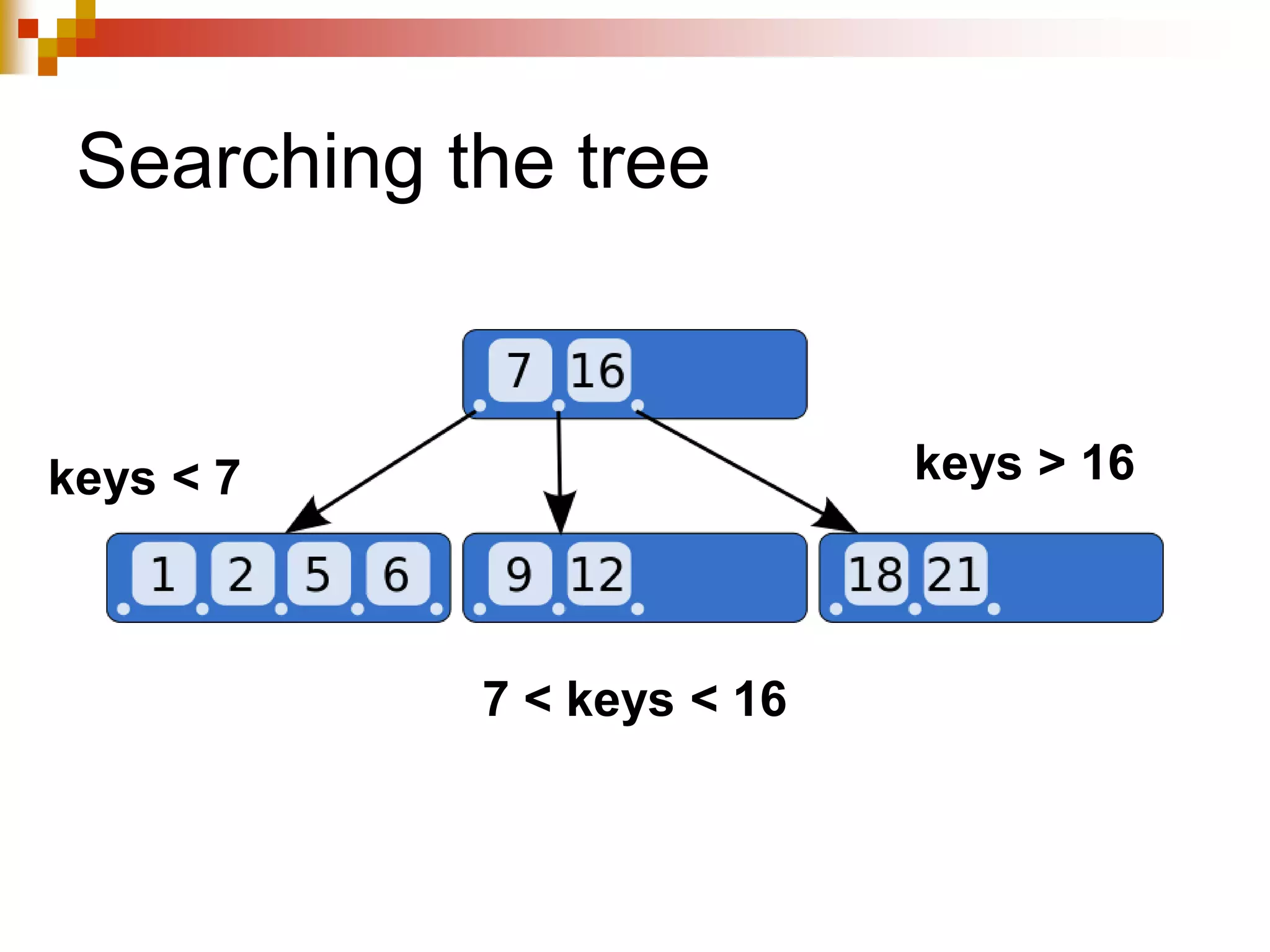 Searching the tree

7 16

keys < 7

keys > 16

1 2 5 6

9 12

18 21

7 < keys < 16